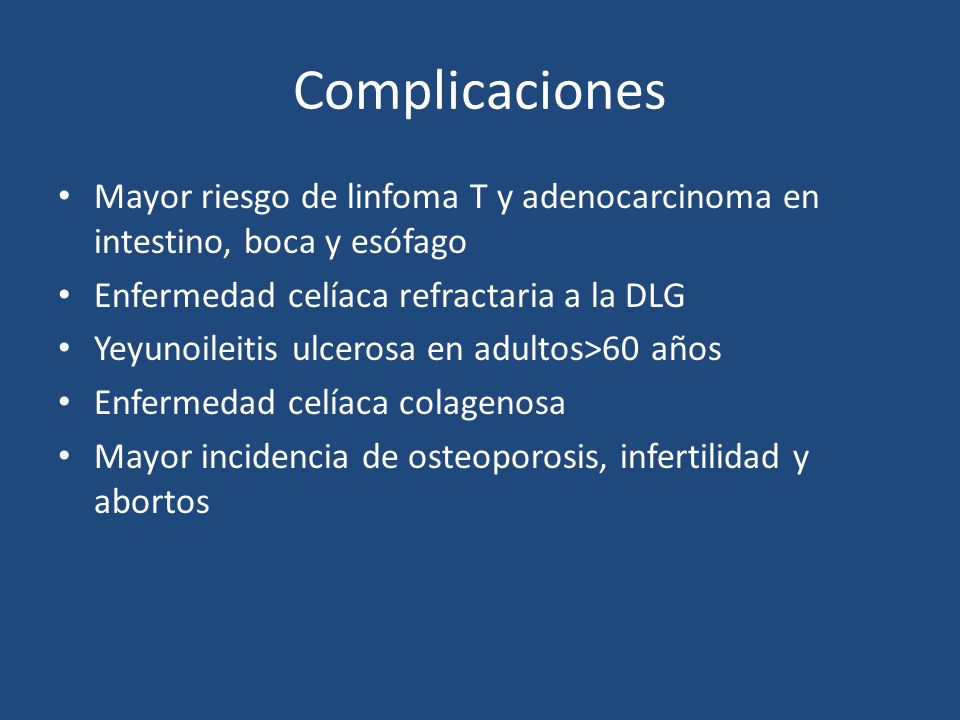 Complicaciones

• Mayor riesgo de linfoma T y adenocarcinoma en intestino, boca y esófago
• Enfermedad celíaca refractaria a la DLG
• Yeyunoileitis ulcerosa en adultos>60 años
• Enfermedad celíaca colagenosa
• Mayor incidencia de osteoporosis, infertilidad y abortos